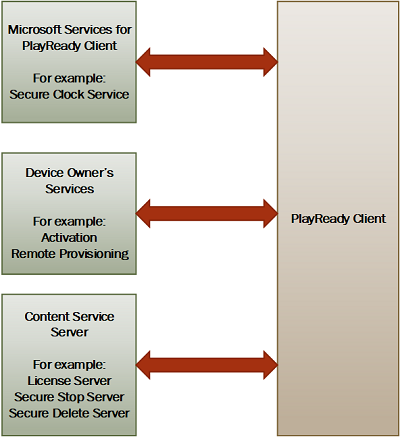 Microsoft Services for PlayReady Client

For example:
Secure Clock Service

Device Owner's Services

For example:
Activation
Remote Provisioning

Content Service Server

For example:
License Server
Secure Stop Server
Secure Delete Server

PlayReady Client